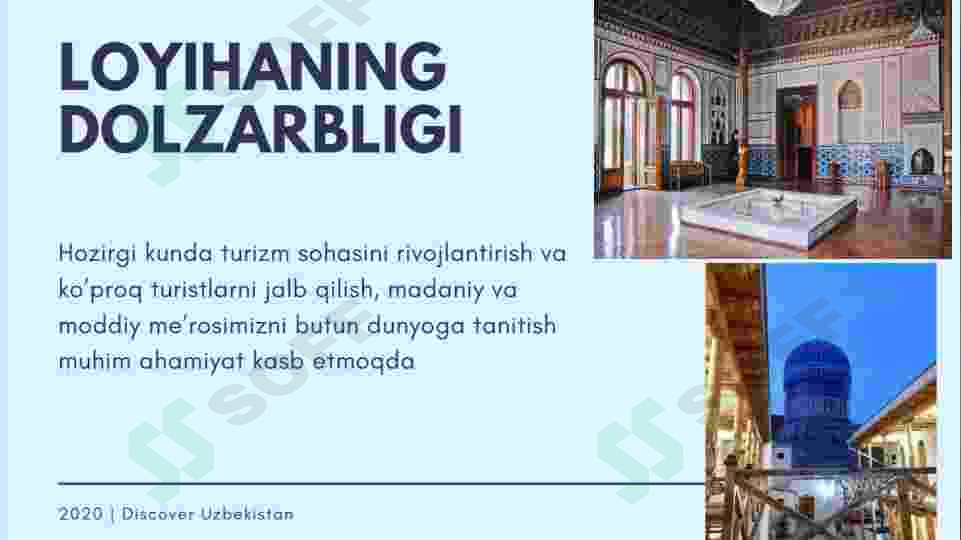 LOYIHANING DOLZARBLIGI

Hozirgi kunda turizm sohasini rivojlantirish va ko'proq turistlarni jalb qilish, madaniy va moddiy me'rosimizni butun dunyoga tanitish muhim ahamiyat kasb etmoqda

2020 | Discover Uzbekistan

SOFF